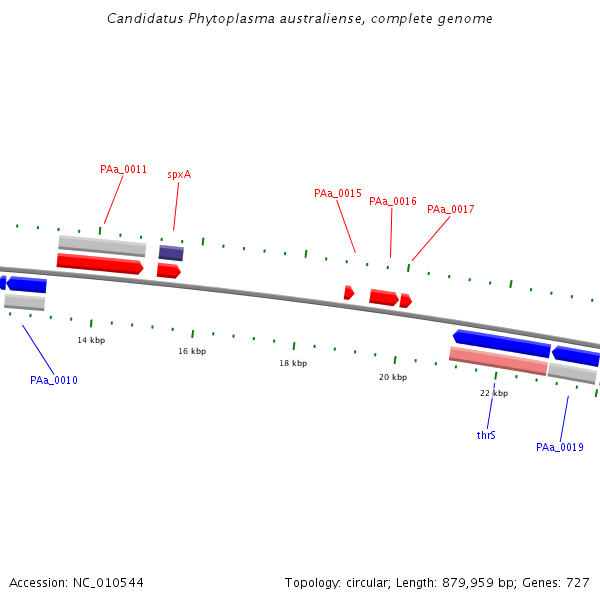 Candidatus Phytoplasma australiense, complete genome

PAa_0011

spxA

PAa_0015

PAa_0016

PAa_0017

14 kbp

16 kbp

18 kbp

20 kbp

22 kbp

PAa_0010

thrS

PAa_0019

Accession: NC_010544

Topology: circular; Length: 879,959 bp; Genes: 727